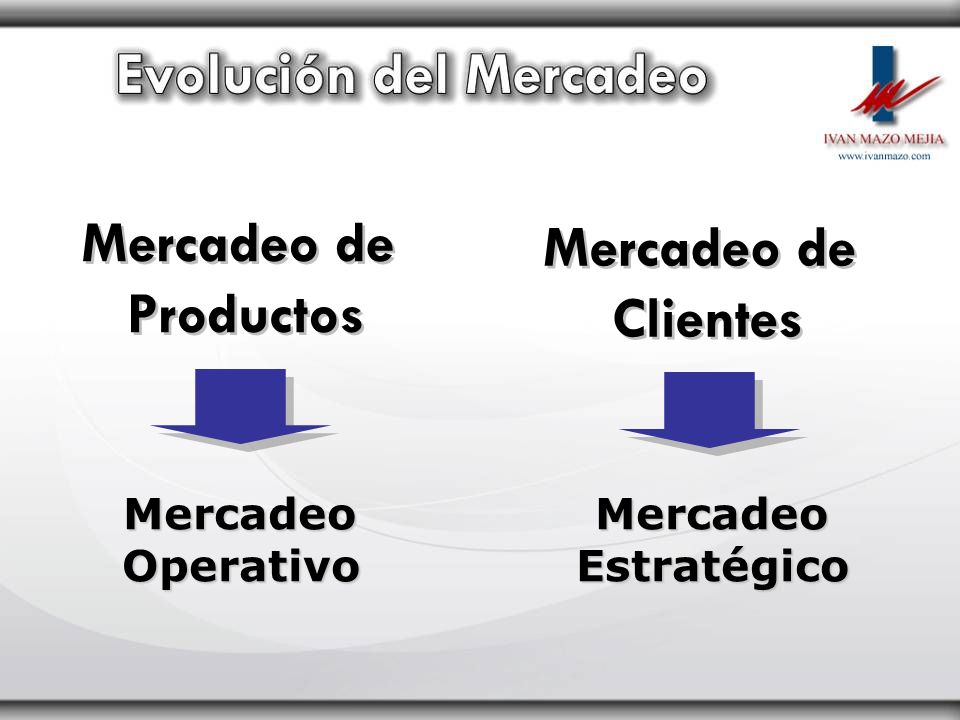 Evolución del Mercadeo

IVAN MAZO MEJIA
www.ivanmazo.com

Mercadeo de Productos

Mercadeo Operativo

Mercadeo de Clientes

Mercadeo Estratégico